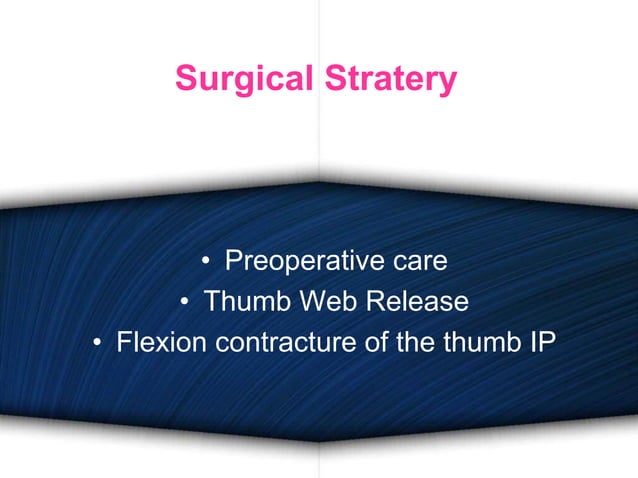 Surgical Stratery

• Preoperative care
• Thumb Web Release
• Flexion contracture of the thumb IP